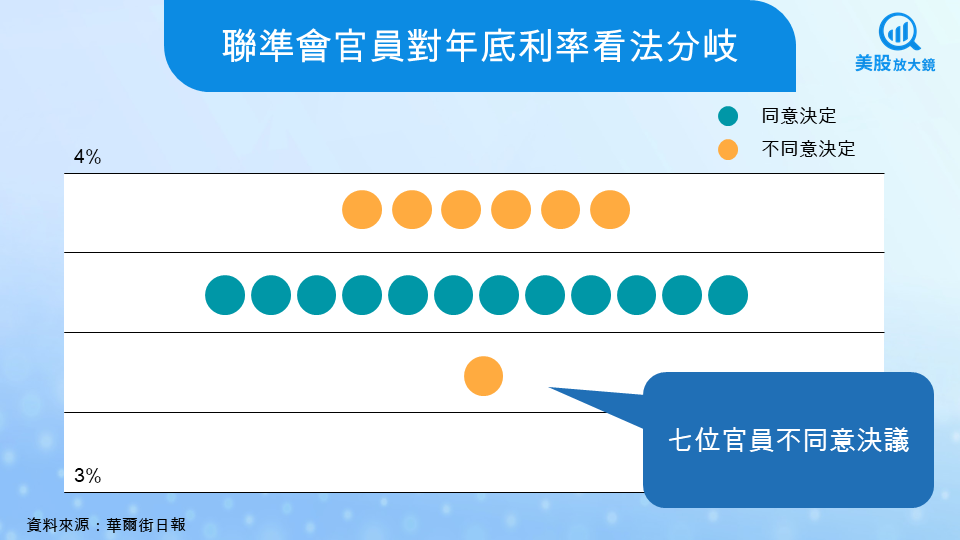 聯準會官員對年底利率看法分歧

美股放大鏡

同意決定
不同意決定

4%

3%

七位官員不同意決議

資料來源：華爾街日報